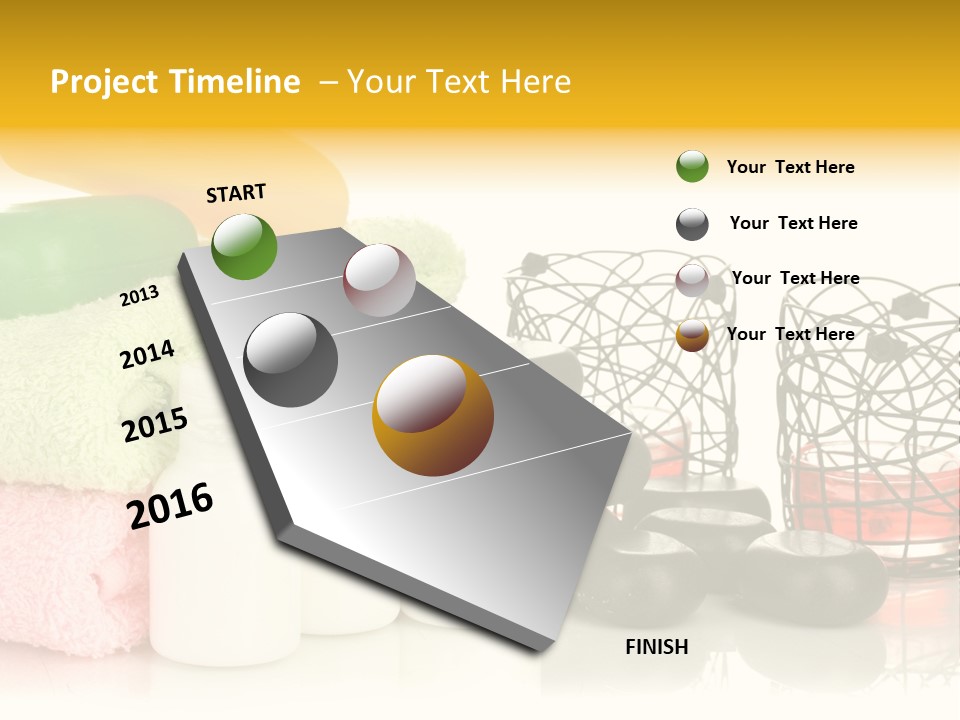 Project Timeline – Your Text Here

START

2013

2014

2015

2016

FINISH

Your Text Here

Your Text Here

Your Text Here

Your Text Here